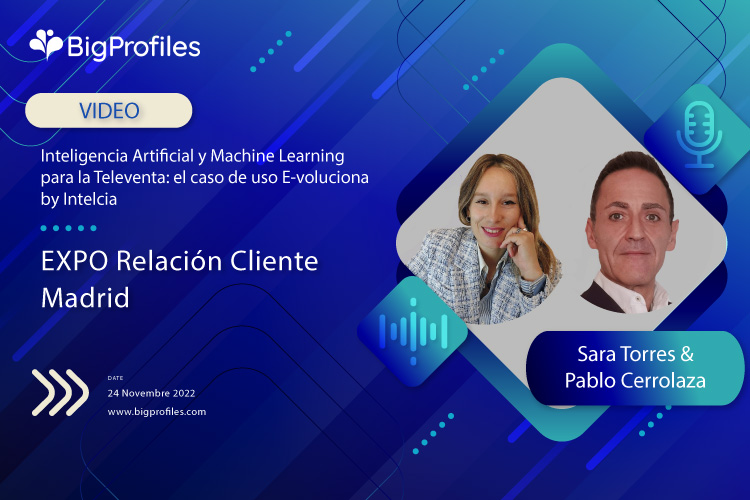 BigProfiles

VIDEO

Inteligencia Artificial y Machine Learning para la Televenta: el caso de uso E-voluciona by Intelcia

EXPO Relación Cliente Madrid

DATE
24 Novembre 2022
www.bigprofiles.com

Sara Torres & Pablo Cerrolaza